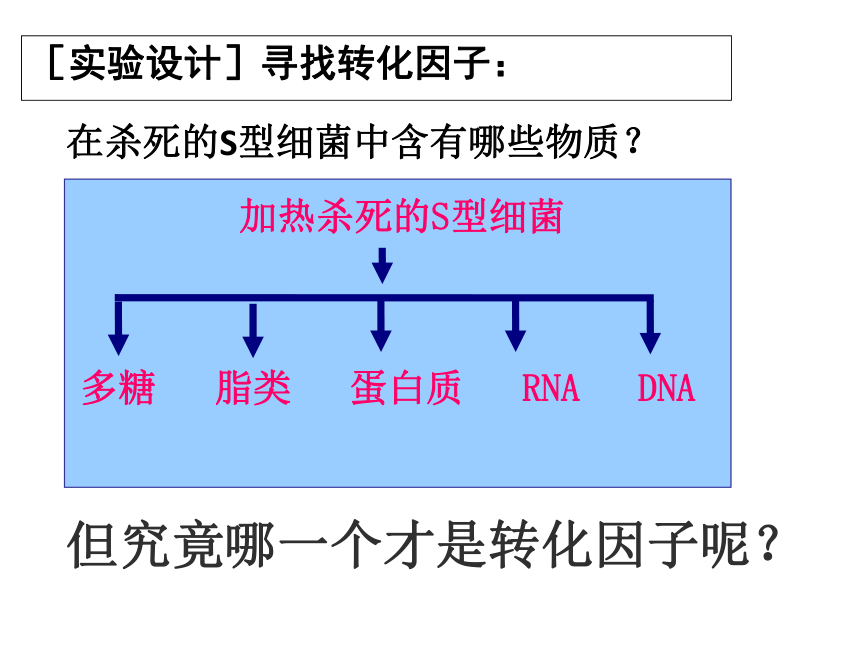 ［实验设计］寻找转化因子：

在杀死的S型细菌中含有哪些物质？

加热杀死的S型细菌

多糖 脂类 蛋白质 RNA DNA

但究竟哪一个才是转化因子呢？